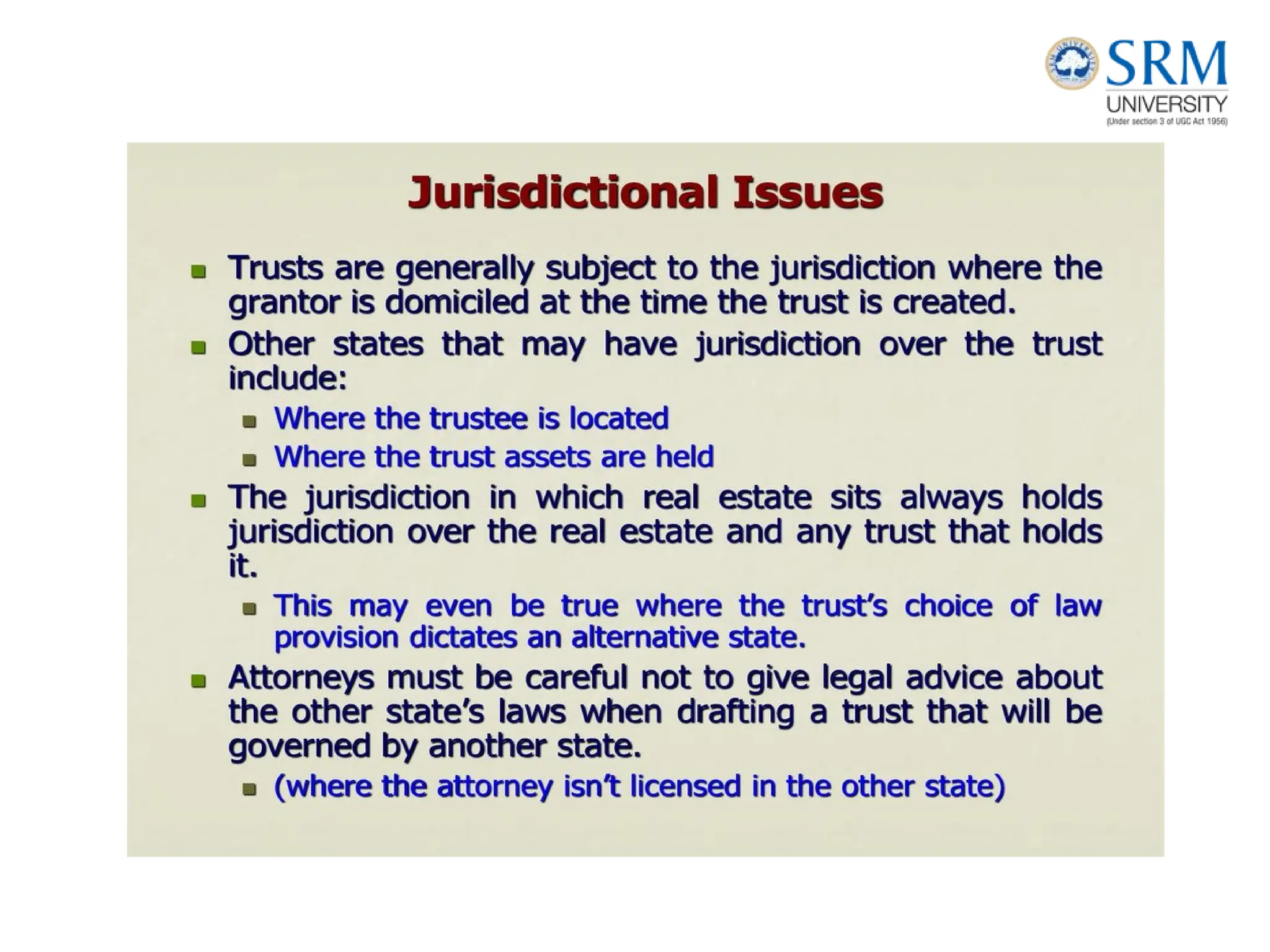 SRM
UNIVERSITY
(Under section 3 of UGC Act 1956)

Jurisdictional Issues

- Trusts are generally subject to the jurisdiction where the grantor is domiciled at the time the trust is created.
- Other states that may have jurisdiction over the trust include:
  - Where the trustee is located
  - Where the trust assets are held
- The jurisdiction in which real estate sits always holds jurisdiction over the real estate and any trust that holds it.
  - This may even be true where the trust's choice of law provision dictates an alternative state.
- Attorneys must be careful not to give legal advice about the other state's laws when drafting a trust that will be governed by another state.
  - (where the attorney isn't licensed in the other state)